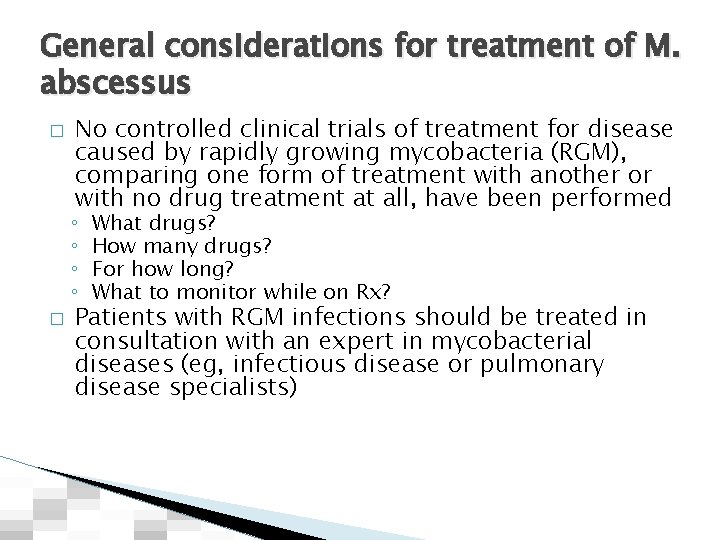 General considerations for treatment of M. abscessus

□ No controlled clinical trials of treatment for disease caused by rapidly growing mycobacteria (RGM), comparing one form of treatment with another or with no drug treatment at all, have been performed
◦ What drugs?
◦ How many drugs?
◦ For how long?
◦ What to monitor while on Rx?
□ Patients with RGM infections should be treated in consultation with an expert in mycobacterial diseases (eg, infectious disease or pulmonary disease specialists)